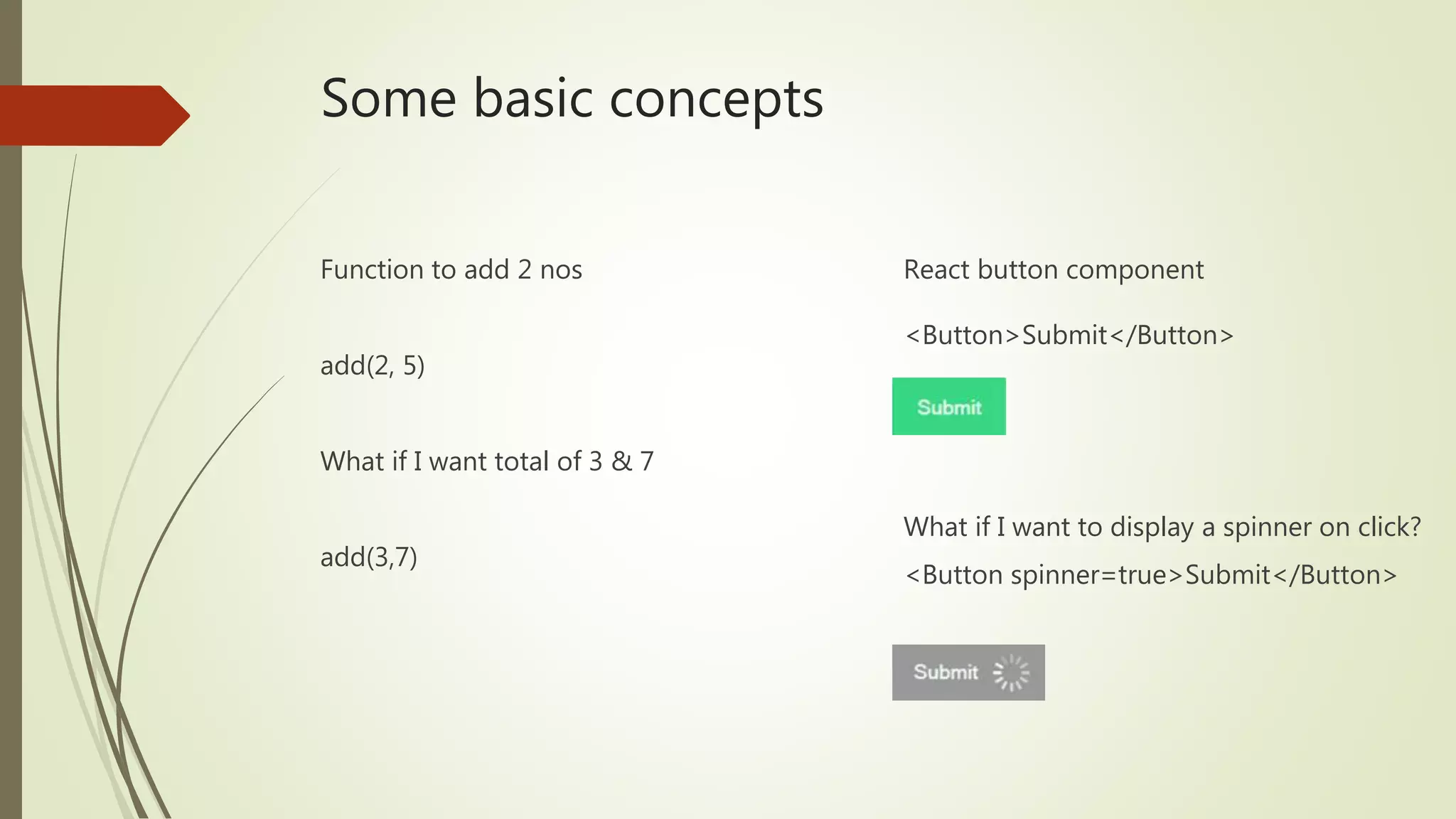 Some basic concepts

Function to add 2 nos

add(2, 5)

What if I want total of 3 & 7

add(3,7)

React button component

<Button>Submit</Button>

Submit

What if I want to display a spinner on click?

<Button spinner=true>Submit</Button>

Submit